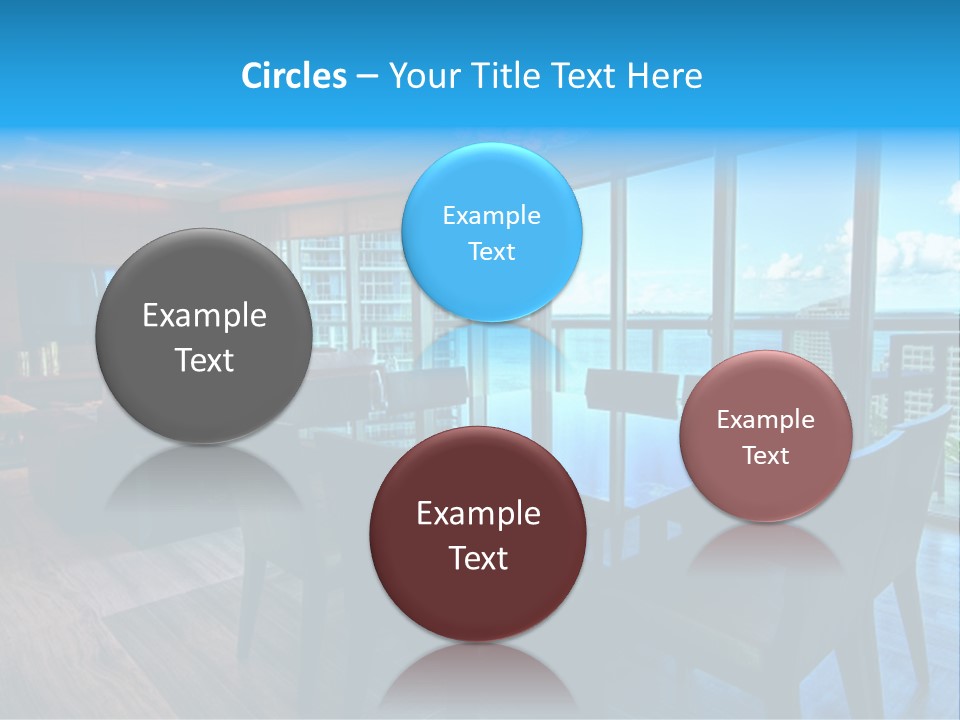 Circles – Your Title Text Here

Example Text

Example Text

Example Text

Example Text